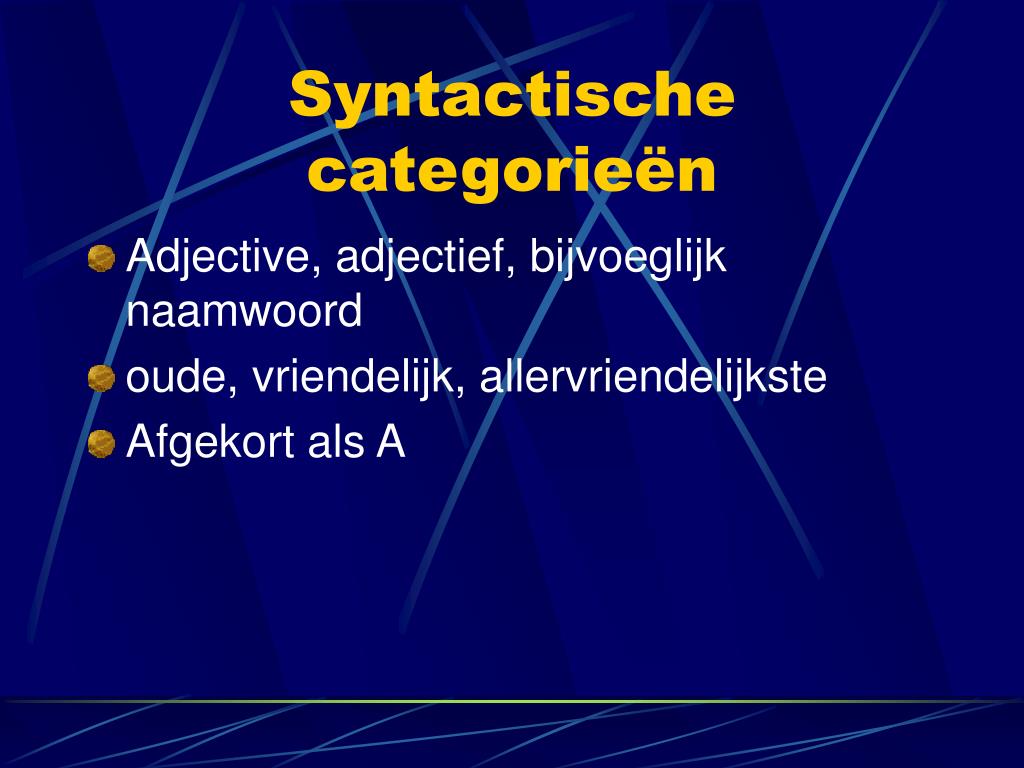 Syntactische categorieën

Adjective, adjectief, bijvoeglijk naamwoord

oude, vriendelijk, allervriendelijkste

Afgekort als A